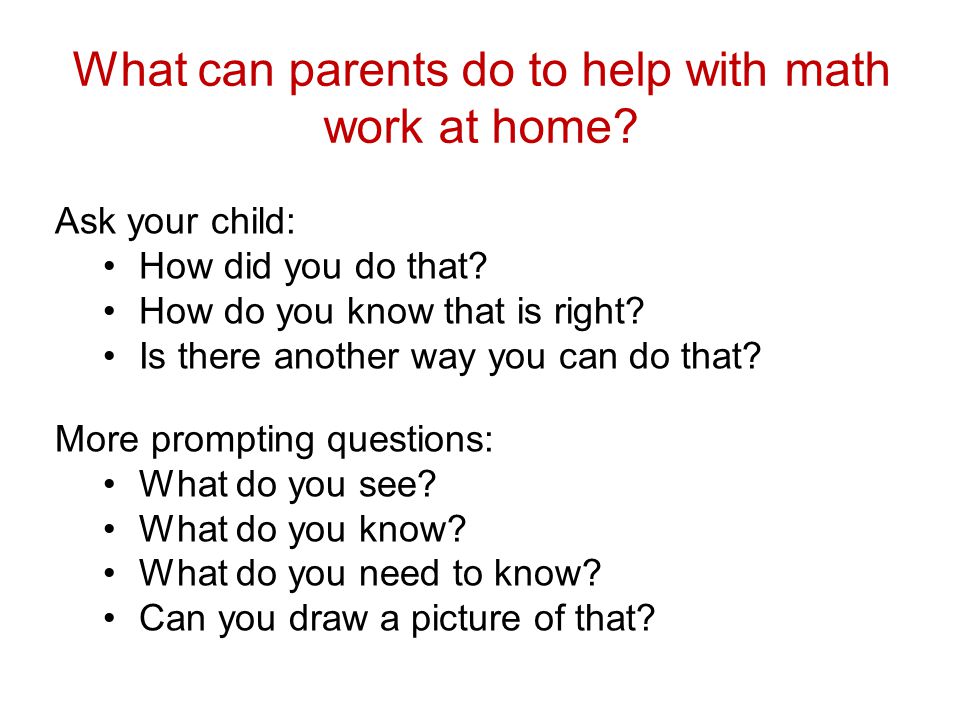 What can parents do to help with math work at home?

Ask your child:
• How did you do that?
• How do you know that is right?
• Is there another way you can do that?

More prompting questions:
• What do you see?
• What do you know?
• What do you need to know?
• Can you draw a picture of that?